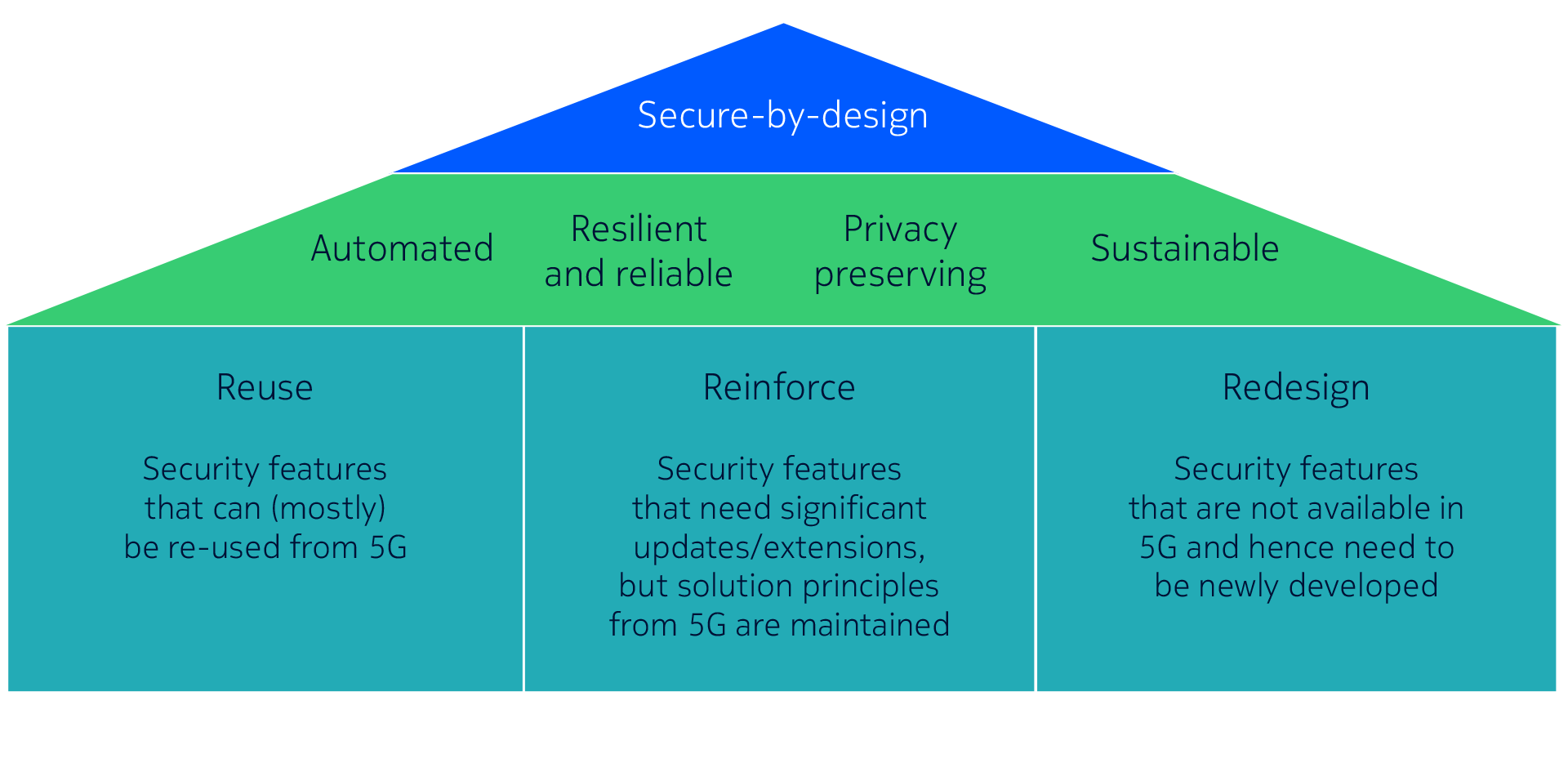 Secure-by-design

Automated

Resilient and reliable

Privacy preserving

Sustainable

Reuse

Security features that can (mostly) be re-used from 5G

Reinforce

Security features that need significant updates/extensions, but solution principles from 5G are maintained

Redesign

Security features that are not available in 5G and hence need to be newly developed